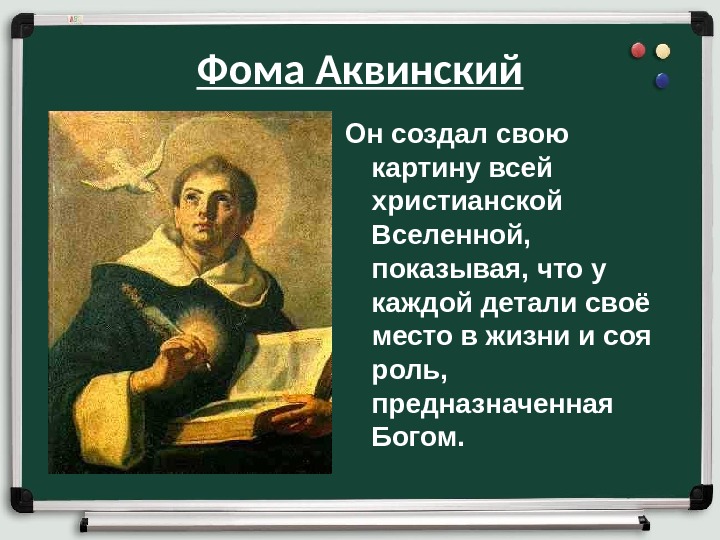 Фома Аквинский

Он создал свою картину всей христианской Вселенной, показывая, что у каждой детали своё место в жизни и соя роль, предназначенная Богом.